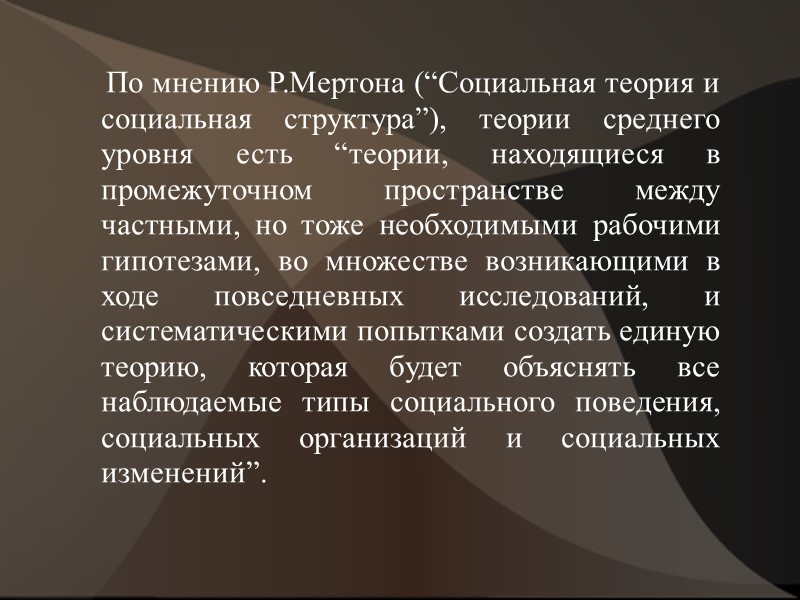 По мнению Р.Мертона (“Социальная теория и социальная структура”), теории среднего уровня есть “теории, находящиеся в промежуточном пространстве между частными, но тоже необходимыми рабочими гипотезами, во множестве возникающими в ходе повседневных исследований, и систематическими попытками создать единую теорию, которая будет объяснять все наблюдаемые типы социального поведения, социальных организаций и социальных изменений”.